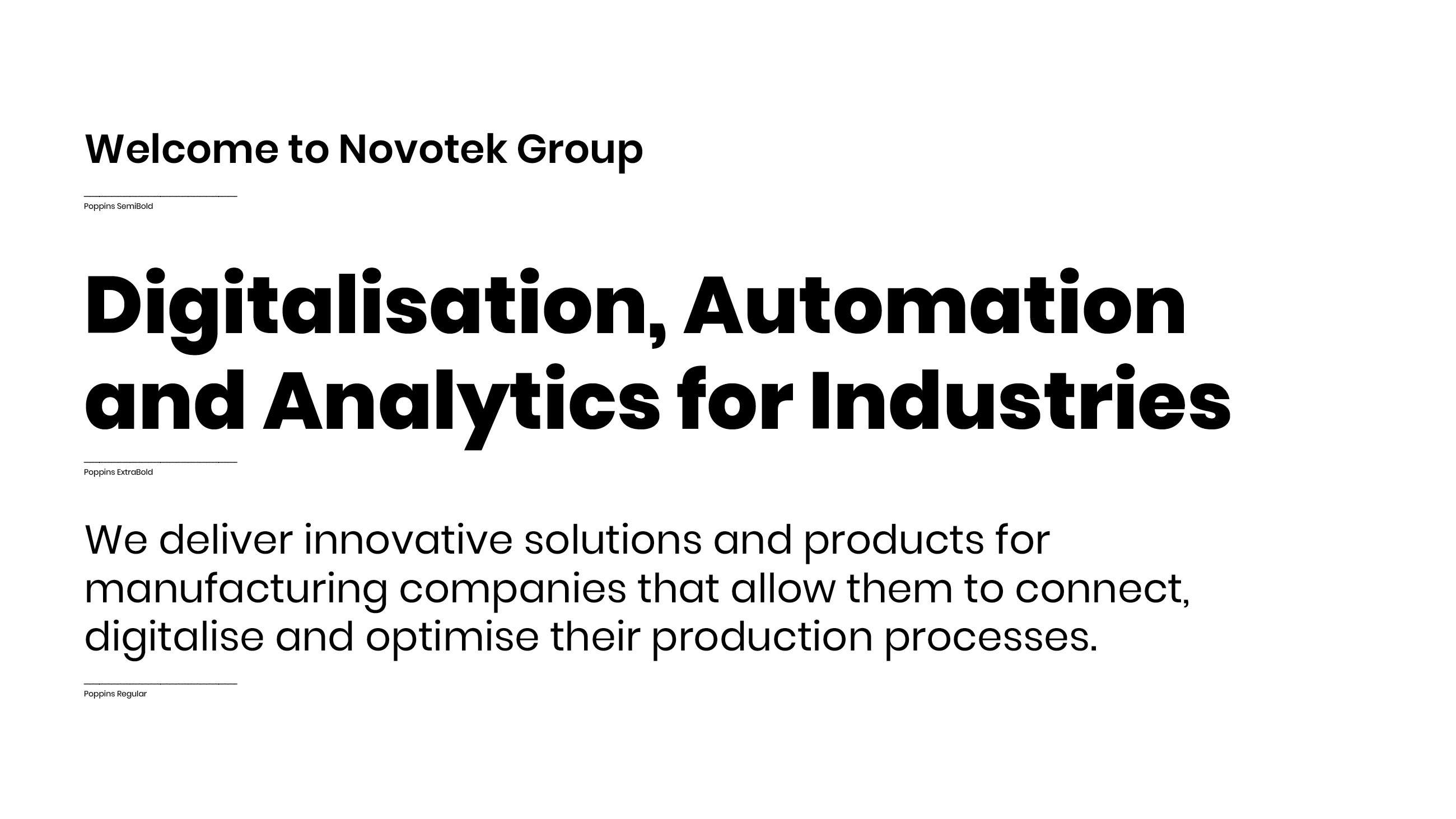 Welcome to Novotek Group

Poppins SemiBold

Digitalisation, Automation and Analytics for Industries

Poppins ExtraBold

We deliver innovative solutions and products for manufacturing companies that allow them to connect, digitalise and optimise their production processes.

Poppins Regular